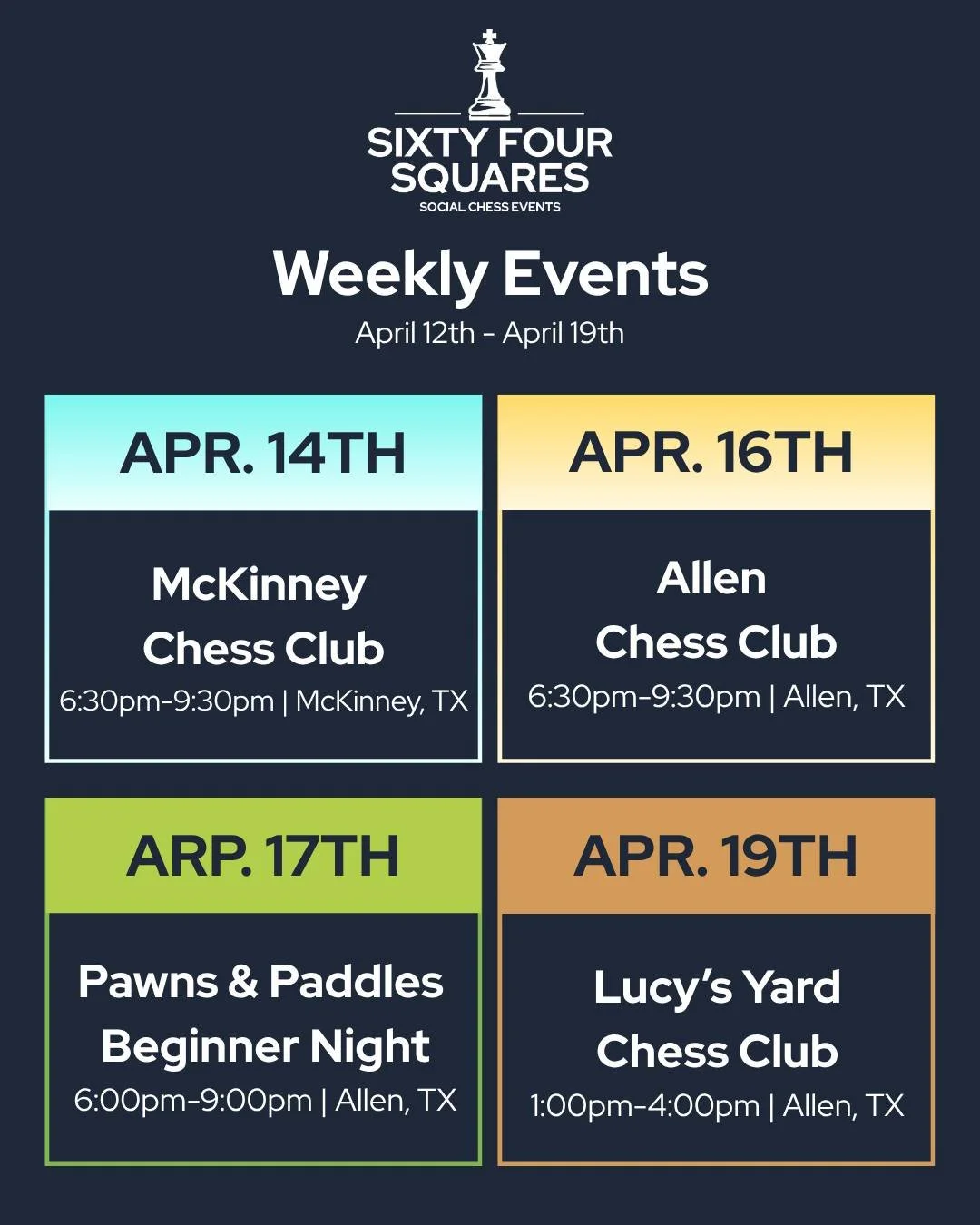 SIXTY FOUR SQUARES
SOCIAL CHESS EVENTS

Weekly Events

April 12th - April 19th

APR. 14TH

McKinney Chess Club

6:30pm-9:30pm | McKinney, TX

APR. 16TH

Allen Chess Club

6:30pm-9:30pm | Allen, TX

ARP. 17TH

Pawns & Paddles Beginner Night

6:00pm-9:00pm | Allen, TX

APR. 19TH

Lucy's Yard Chess Club

1:00pm-4:00pm | Allen, TX